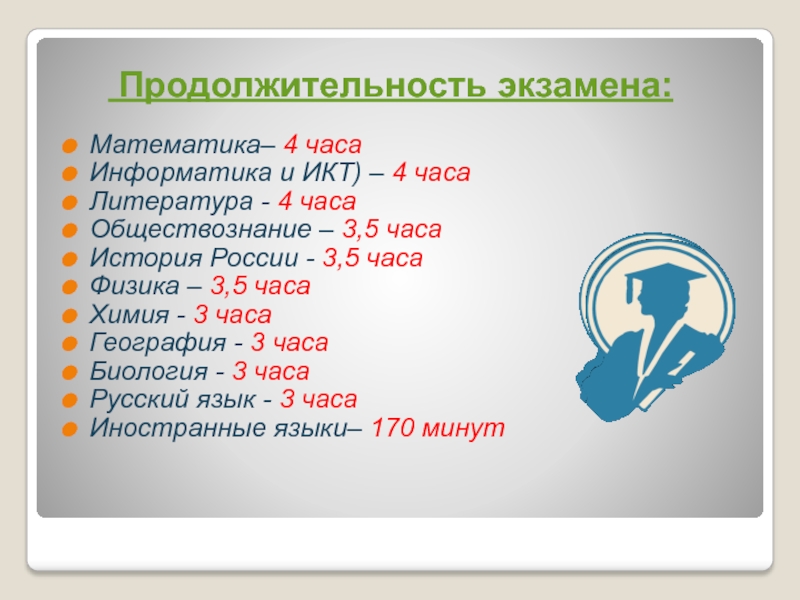 Продолжительность экзамена:

Математика– 4 часа
Информатика и ИКТ) – 4 часа
Литература - 4 часа
Обществознание – 3,5 часа
История России - 3,5 часа
Физика – 3,5 часа
Химия - 3 часа
География - 3 часа
Биология - 3 часа
Русский язык - 3 часа
Иностранные языки– 170 минут